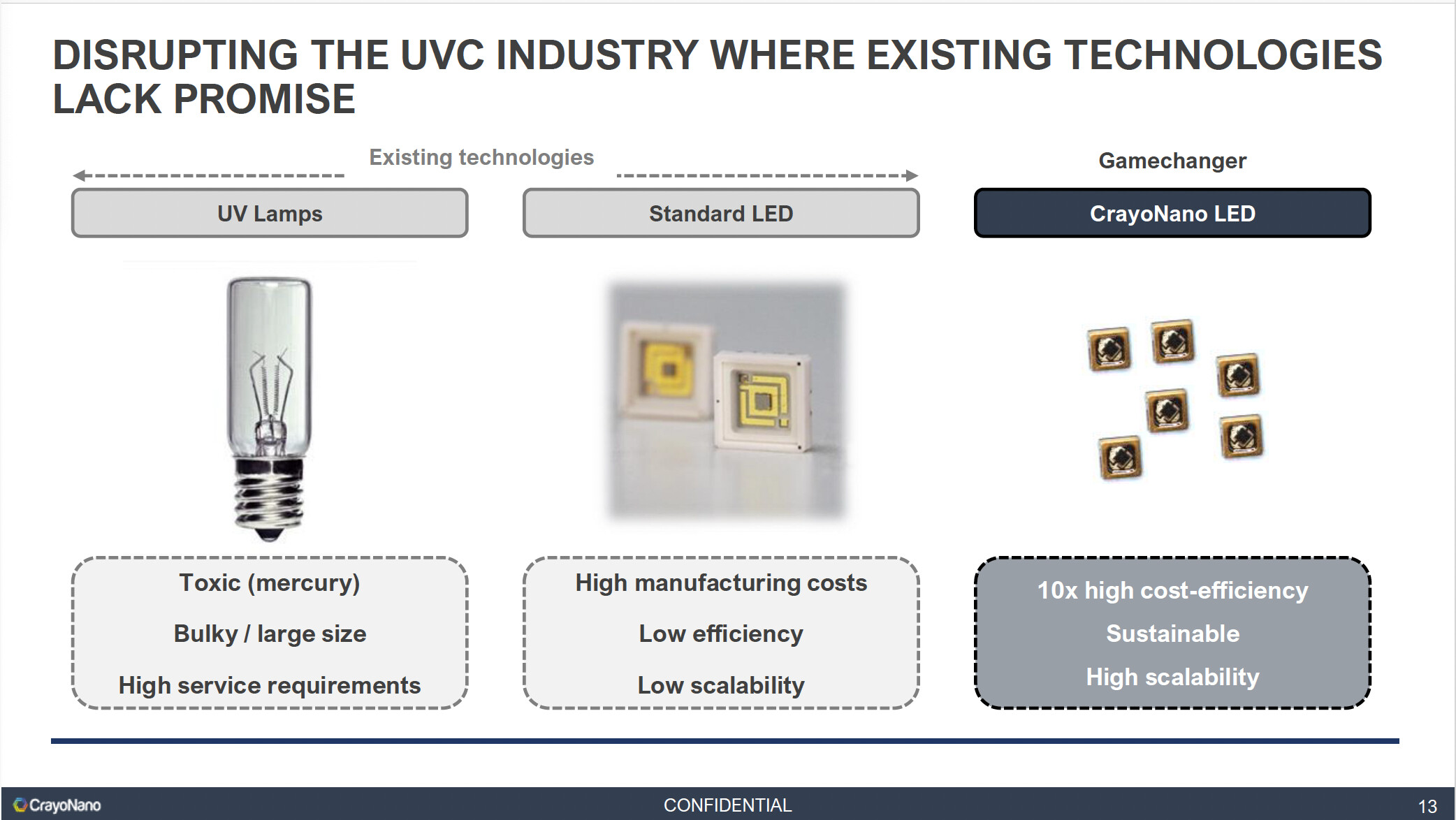 DISRUPTING THE UVC INDUSTRY WHERE EXISTING TECHNOLOGIES LACK PROMISE

Existing technologies

Gamechanger

UV Lamps

Standard LED

CrayoNano LED

Toxic (mercury)

Bulky / large size

High service requirements

High manufacturing costs

Low efficiency

Low scalability

10x high cost-efficiency

Sustainable

High scalability

CrayoNano

CONFIDENTIAL

13